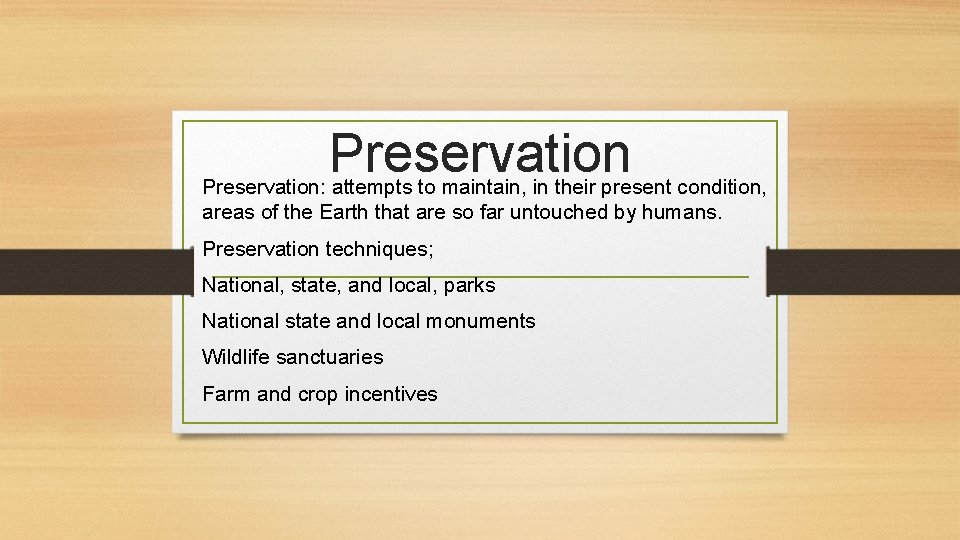 Preservation

Preservation: attempts to maintain, in their present condition, areas of the Earth that are so far untouched by humans.

Preservation techniques;

National, state, and local, parks

National state and local monuments

Wildlife sanctuaries

Farm and crop incentives